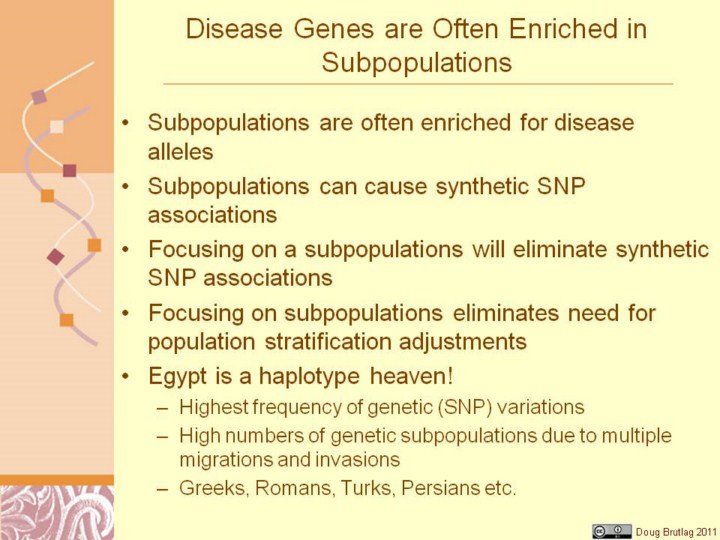 Disease Genes are Often Enriched in Subpopulations

• Subpopulations are often enriched for disease alleles
• Subpopulations can cause synthetic SNP associations
• Focusing on a subpopulations will eliminate synthetic SNP associations
• Focusing on subpopulations eliminates need for population stratification adjustments
• Egypt is a haplotype heaven!
– Highest frequency of genetic (SNP) variations
– High numbers of genetic subpopulations due to multiple migrations and invasions
– Greeks, Romans, Turks, Persians etc.

Doug Brutlag 2011